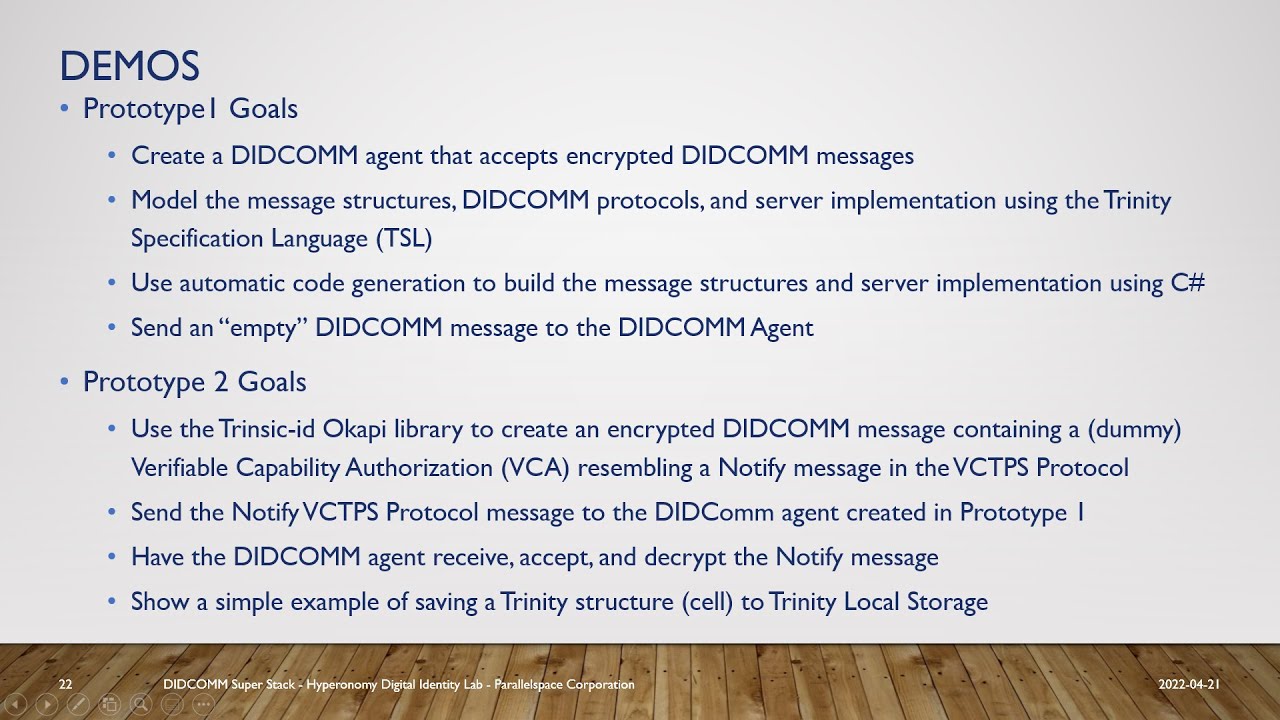 DEMOS

• Prototype1 Goals

• Create a DIDCOMM agent that accepts encrypted DIDCOMM messages

• Model the message structures, DIDCOMM protocols, and server implementation using the Trinity Specification Language (TSL)

• Use automatic code generation to build the message structures and server implementation using C#

• Send an "empty" DIDCOMM message to the DIDCOMM Agent

• Prototype 2 Goals

• Use the Trinsic-id Okapi library to create an encrypted DIDCOMM message containing a (dummy) Verifiable Capability Authorization (VCA) resembling a Notify message in the VCTPS Protocol

• Send the Notify VCTPS Protocol message to the DIDComm agent created in Prototype 1

• Have the DIDCOMM agent receive, accept, and decrypt the Notify message

• Show a simple example of saving a Trinity structure (cell) to Trinity Local Storage

22 DIDCOMM Super Stack - Hyperonomy Digital Identity Lab - Parallelspace Corporation 2022-04-21